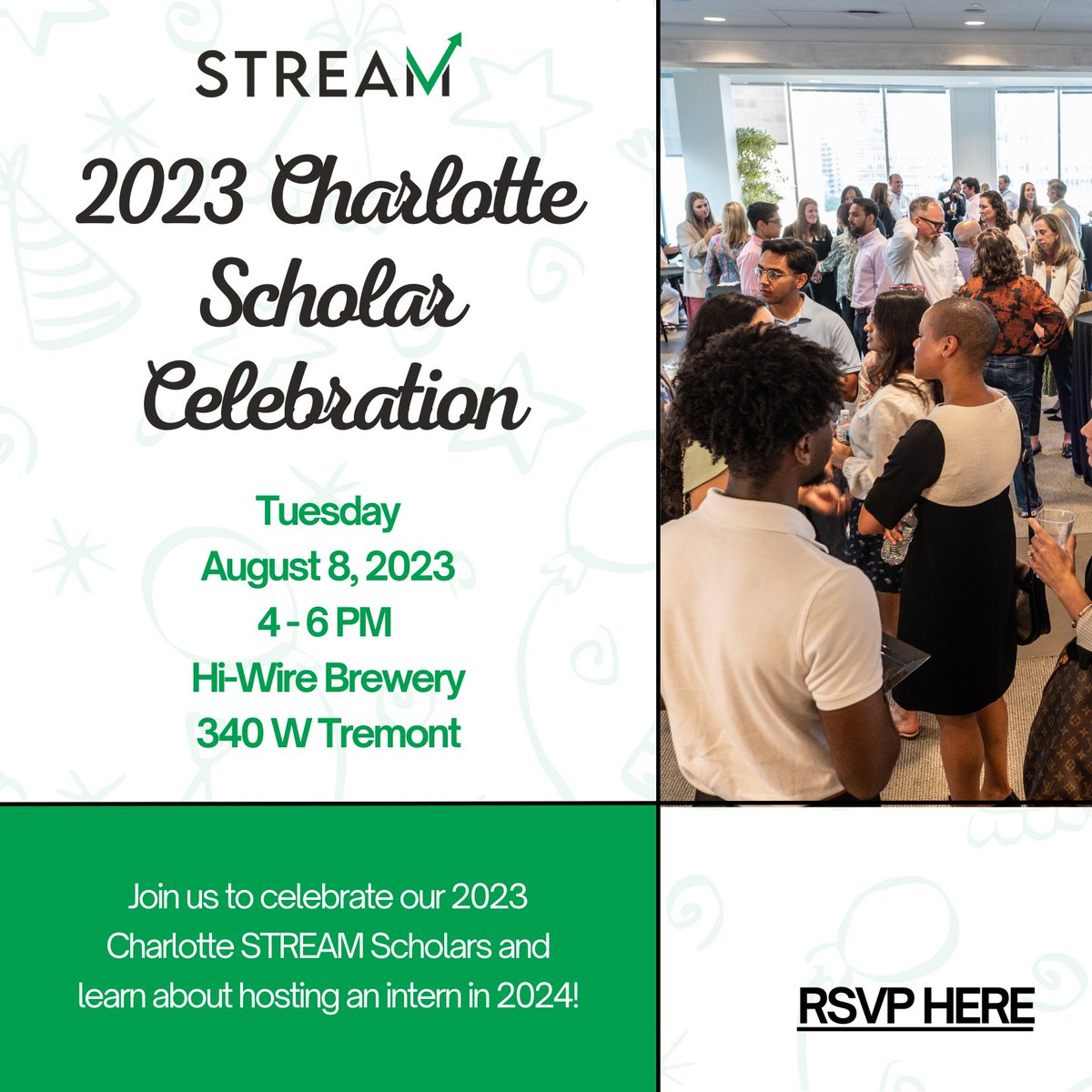 STREAM

2023 Charlotte Scholar Celebration

Tuesday
August 8, 2023
4 - 6 PM
Hi-Wire Brewery
340 W Tremont

Join us to celebrate our 2023 Charlotte STREAM Scholars and learn about hosting an intern in 2024!

RSVP HERE